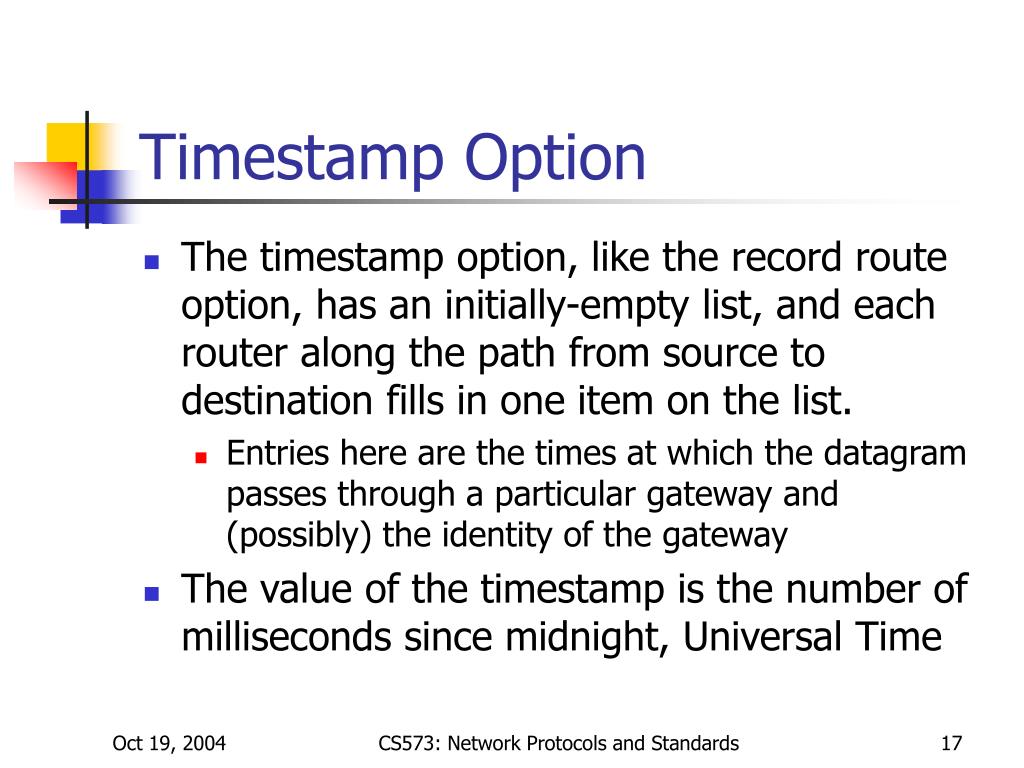 Timestamp Option

The timestamp option, like the record route option, has an initially-empty list, and each router along the path from source to destination fills in one item on the list.

Entries here are the times at which the datagram passes through a particular gateway and (possibly) the identity of the gateway

The value of the timestamp is the number of milliseconds since midnight, Universal Time

Oct 19, 2004

CS573: Network Protocols and Standards

17